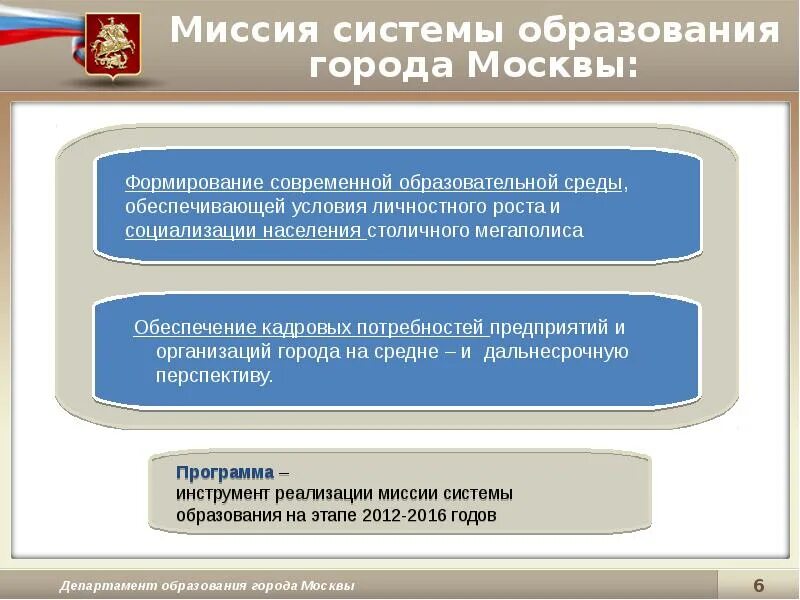 Миссия системы образования города Москвы:

Формирование современной образовательной среды, обеспечивающей условия личностного роста и социализации населения столичного мегаполиса

Обеспечение кадровых потребностей предприятий и организаций города на средне – и дальнесрочную перспективу.

Программа – инструмент реализации миссии системы образования на этапе 2012-2016 годов

Департамент образования города Москвы

6